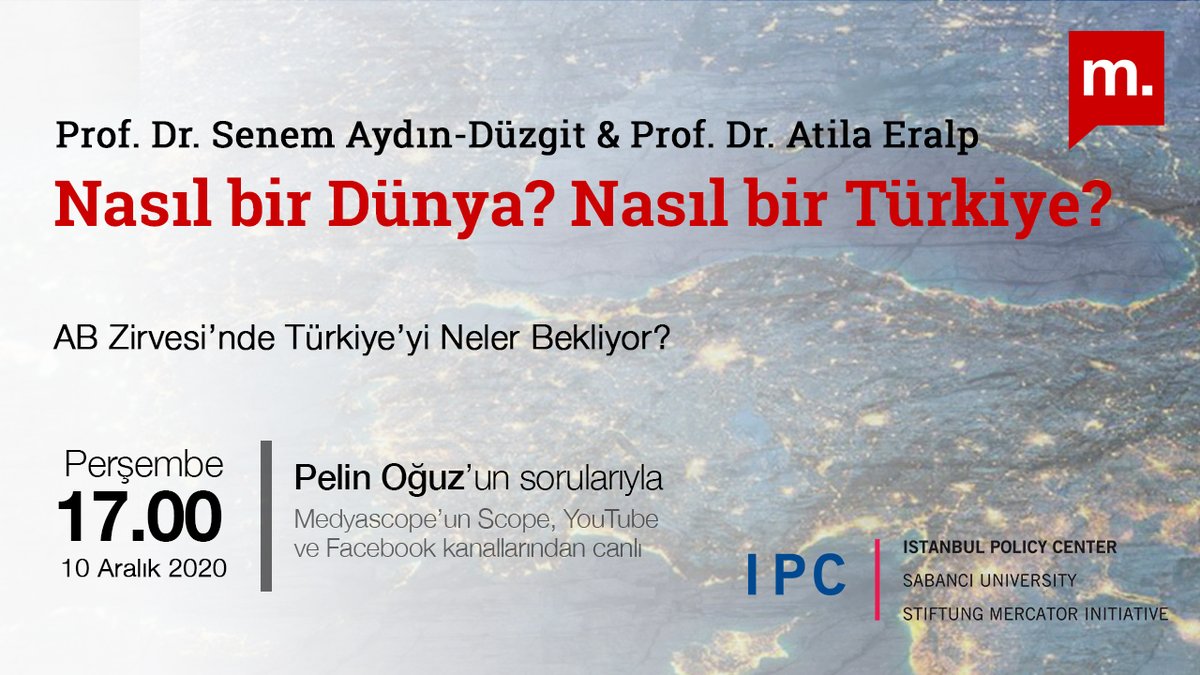 m.

Prof. Dr. Senem Aydın-Düzgit & Prof. Dr. Atila Eralp

Nasıl bir Dünya? Nasıl bir Türkiye?

AB Zirvesi'nde Türkiye'yi Neler Bekliyor?

Perşembe
17.00
10 Aralık 2020

Pelin Oğuz'un sorularıyla
Medyascope'un Scope, YouTube ve Facebook kanallarından canlı

IPC
ISTANBUL POLICY CENTER
SABANCI UNIVERSITY
STIFTUNG MERCATOR INITIATIVE